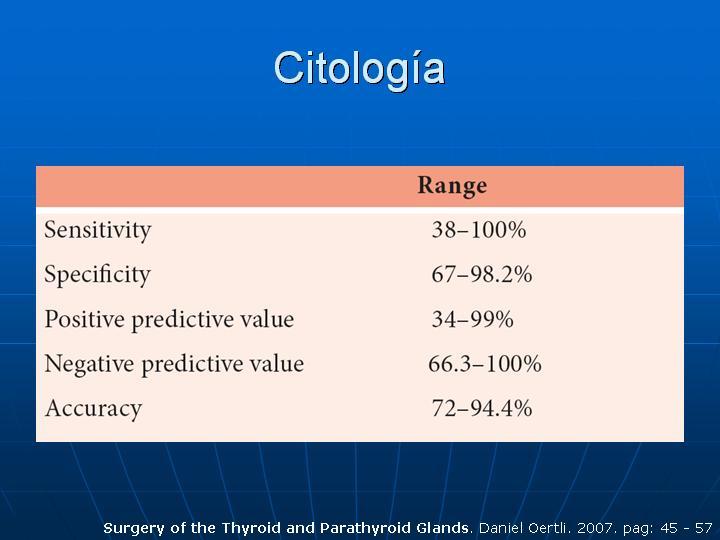 Citología

| | Range |
|---|---|
| Sensitivity | 38–100% |
| Specificity | 67–98.2% |
| Positive predictive value | 34–99% |
| Negative predictive value | 66.3–100% |
| Accuracy | 72–94.4% |

Surgery of the Thyroid and Parathyroid Glands. Daniel Oertli. 2007. pag: 45 - 57